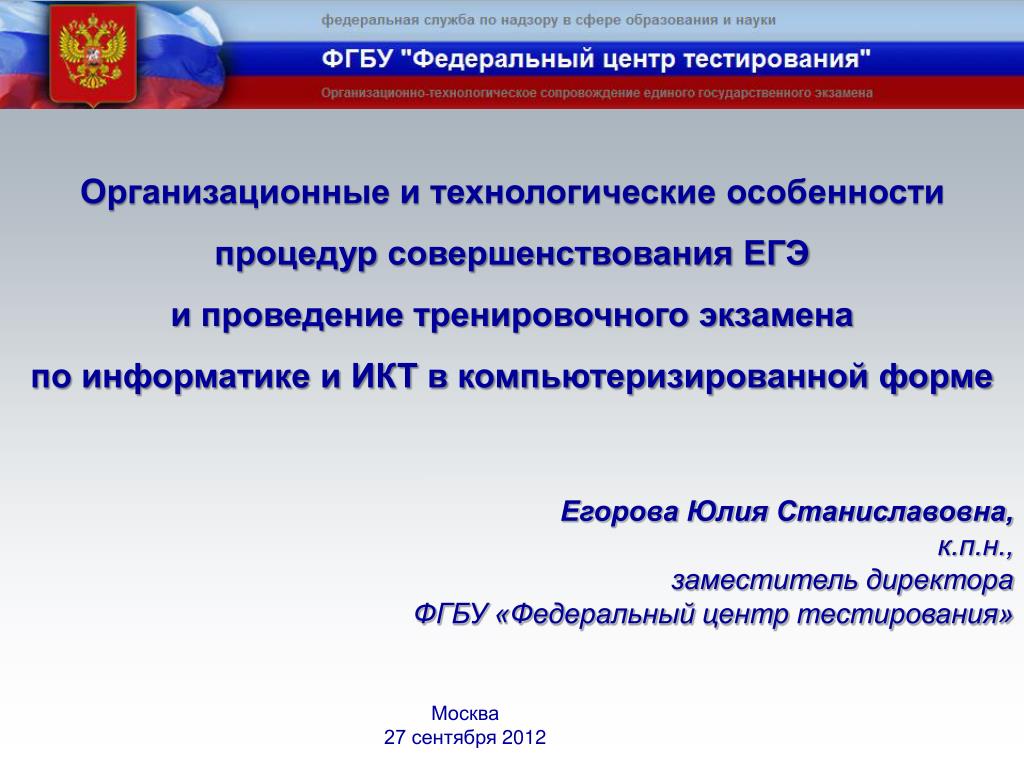 федеральная служба по надзору в сфере образования и науки

ФГБУ "Федеральный центр тестирования"

Организационно-технологическое сопровождение единого государственного экзамена

Организационные и технологические особенности процедур совершенствования ЕГЭ и проведение тренировочного экзамена по информатике и ИКТ в компьютеризированной форме

Егорова Юлия Станиславовна,
к.п.н.,
заместитель директора
ФГБУ «Федеральный центр тестирования»

Москва
27 сентября 2012